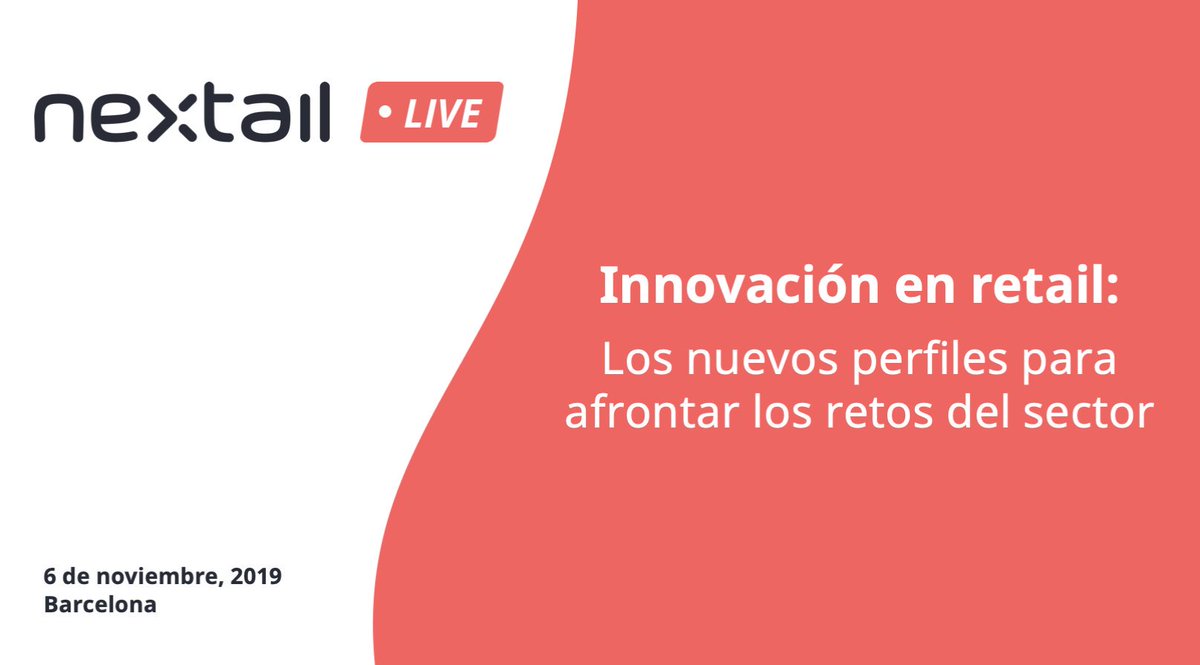 nextail • LIVE

Innovación en retail:
Los nuevos perfiles para afrontar los retos del sector

6 de noviembre, 2019
Barcelona